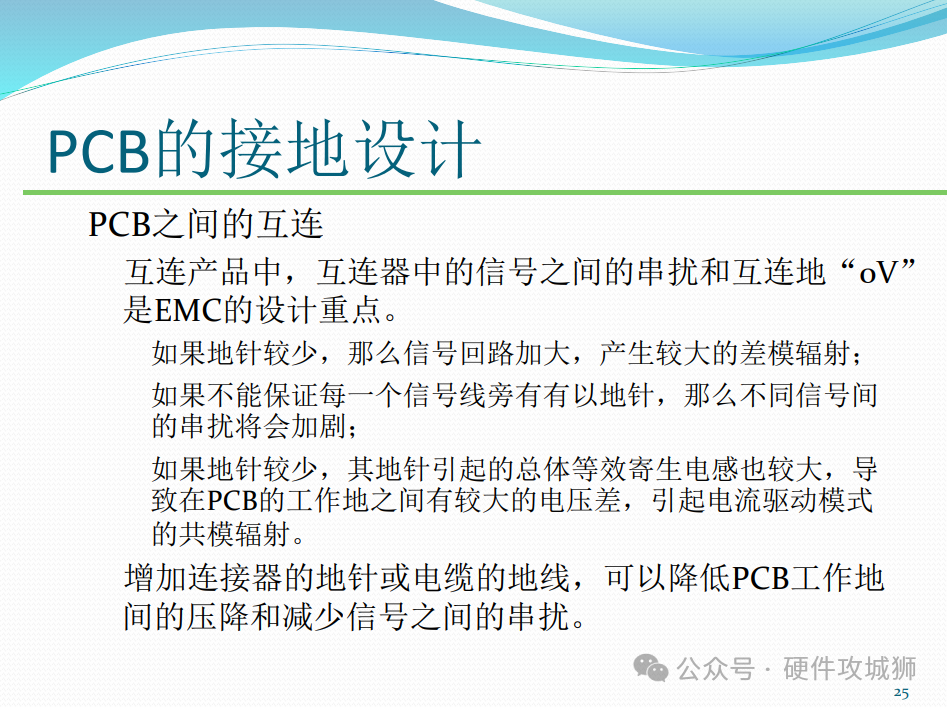 PCB的接地设计

PCB之间的互连

互连产品中，互连器中的信号之间的串扰和互连地“oV”是EMC的设计重点。

如果地针较少，那么信号回路加大，产生较大的差模辐射；

如果不能保证每一个信号线旁有有以地针，那么不同信号间的串扰将会加剧；

如果地针较少，其地针引起的总体等效寄生电感也较大，导致在PCB的工作地之间有较大的电压差，引起电流驱动模式的共模辐射。

增加连接器的地针或电缆的地线，可以降低PCB工作地间的压降和减少信号之间的串扰。

公众号 · 硬件攻城狮

25